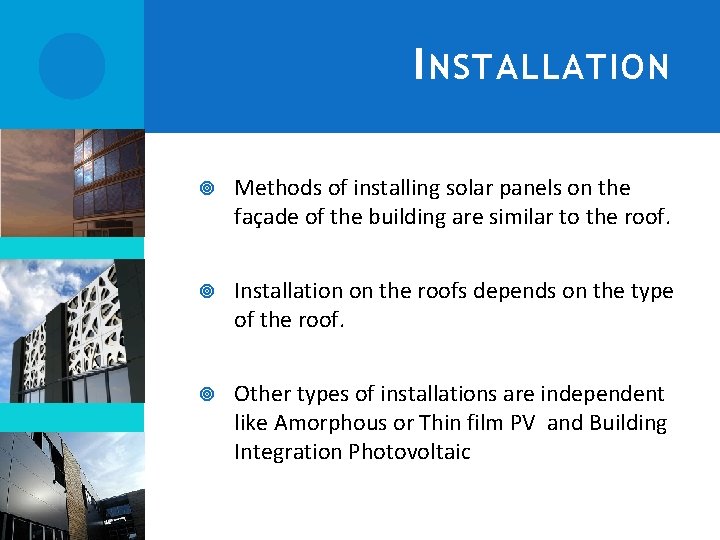 INSTALLATION

Methods of installing solar panels on the façade of the building are similar to the roof.

Installation on the roofs depends on the type of the roof.

Other types of installations are independent like Amorphous or Thin film PV and Building Integration Photovoltaic